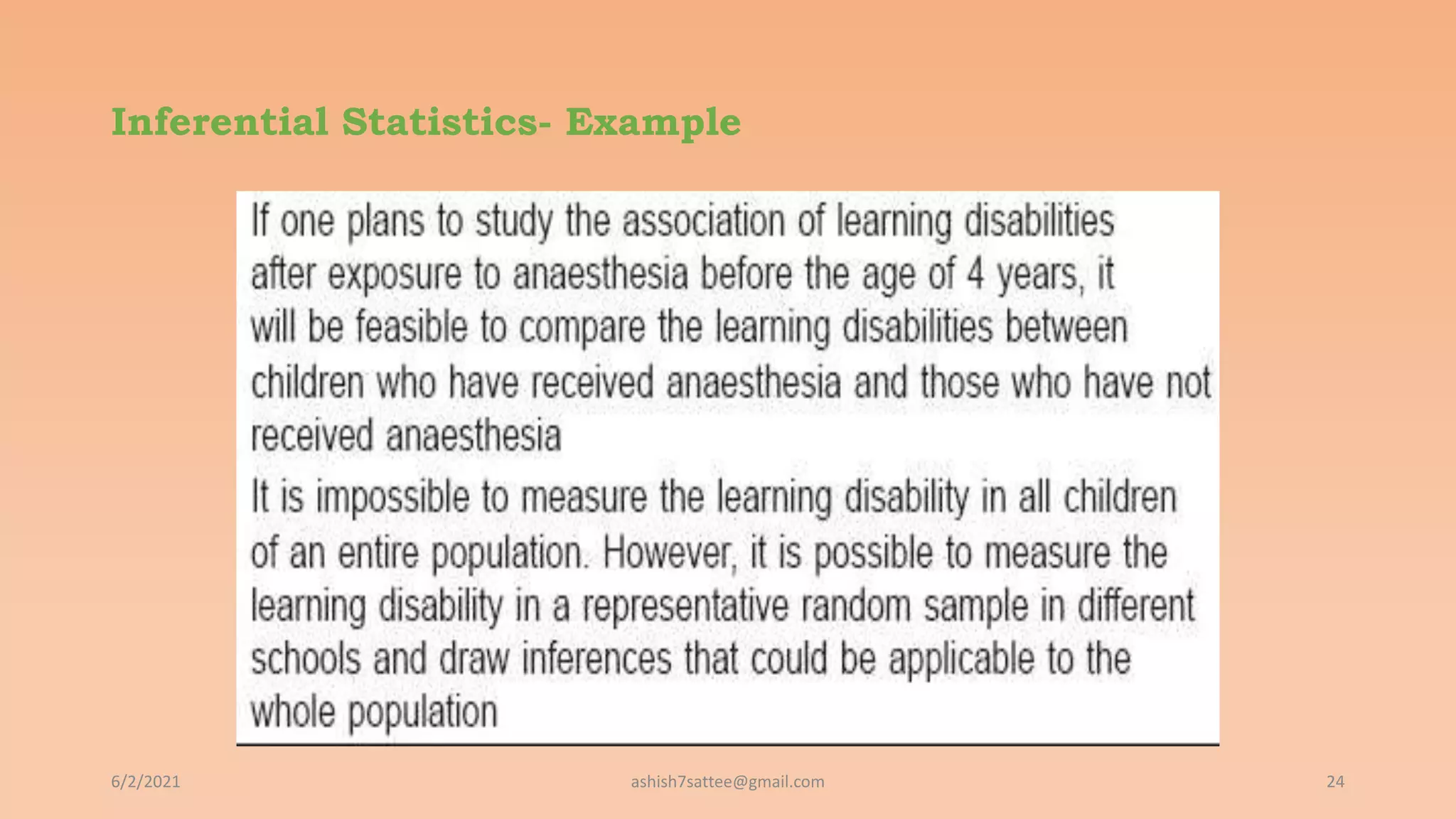 Inferential Statistics- Example

If one plans to study the association of learning disabilities after exposure to anaesthesia before the age of 4 years, it will be feasible to compare the learning disabilities between children who have received anaesthesia and those who have not received anaesthesia

It is impossible to measure the learning disability in all children of an entire population. However, it is possible to measure the learning disability in a representative random sample in different schools and draw inferences that could be applicable to the whole population

6/2/2021

ashish7sattee@gmail.com

24